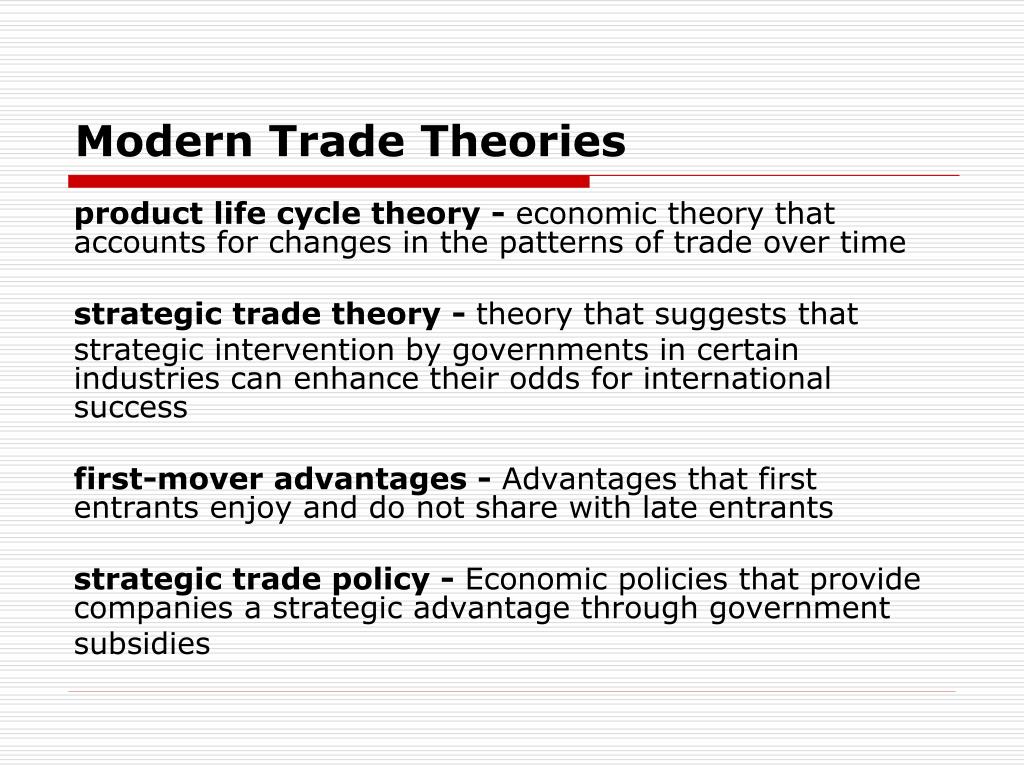 Modern Trade Theories

product life cycle theory - economic theory that accounts for changes in the patterns of trade over time

strategic trade theory - theory that suggests that strategic intervention by governments in certain industries can enhance their odds for international success

first-mover advantages - Advantages that first entrants enjoy and do not share with late entrants

strategic trade policy - Economic policies that provide companies a strategic advantage through government subsidies